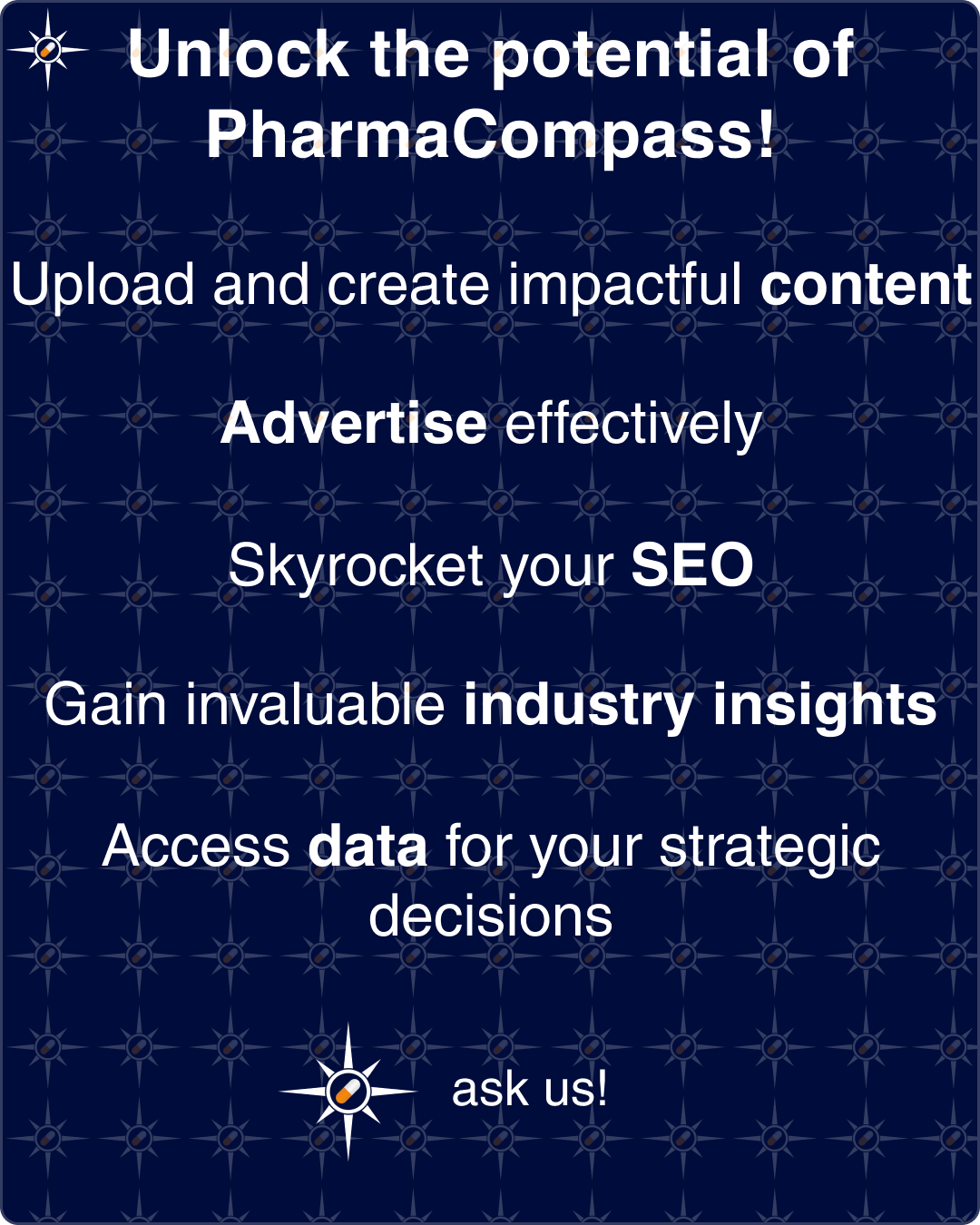 Unlock the potential of PharmaCompass!

Upload and create impactful content

Advertise effectively

Skyrocket your SEO

Gain invaluable industry insights

Access data for your strategic decisions

ask us!